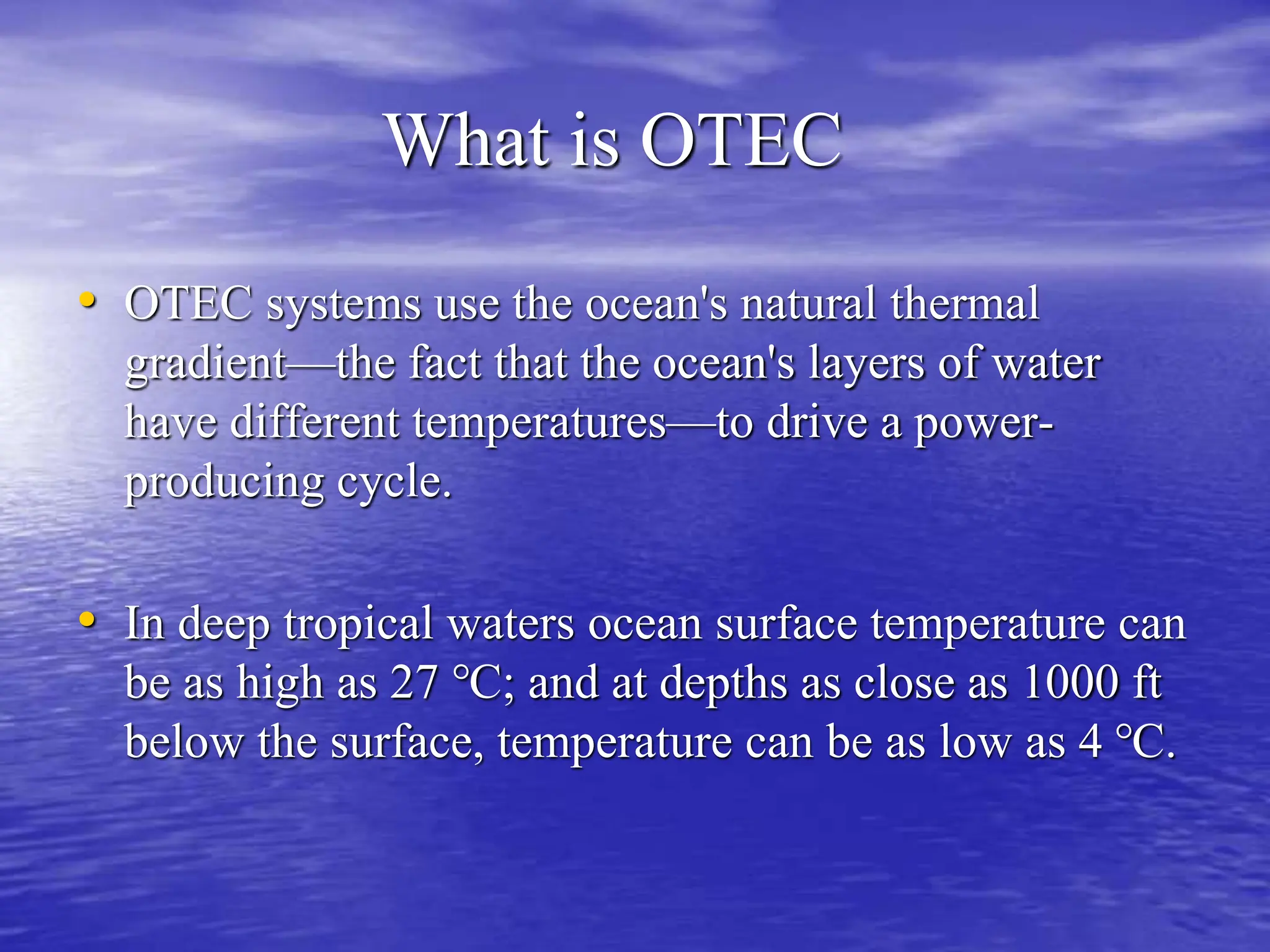 What is OTEC

• OTEC systems use the ocean's natural thermal gradient—the fact that the ocean's layers of water have different temperatures—to drive a power-producing cycle.

• In deep tropical waters ocean surface temperature can be as high as 27 °C; and at depths as close as 1000 ft below the surface, temperature can be as low as 4 °C.